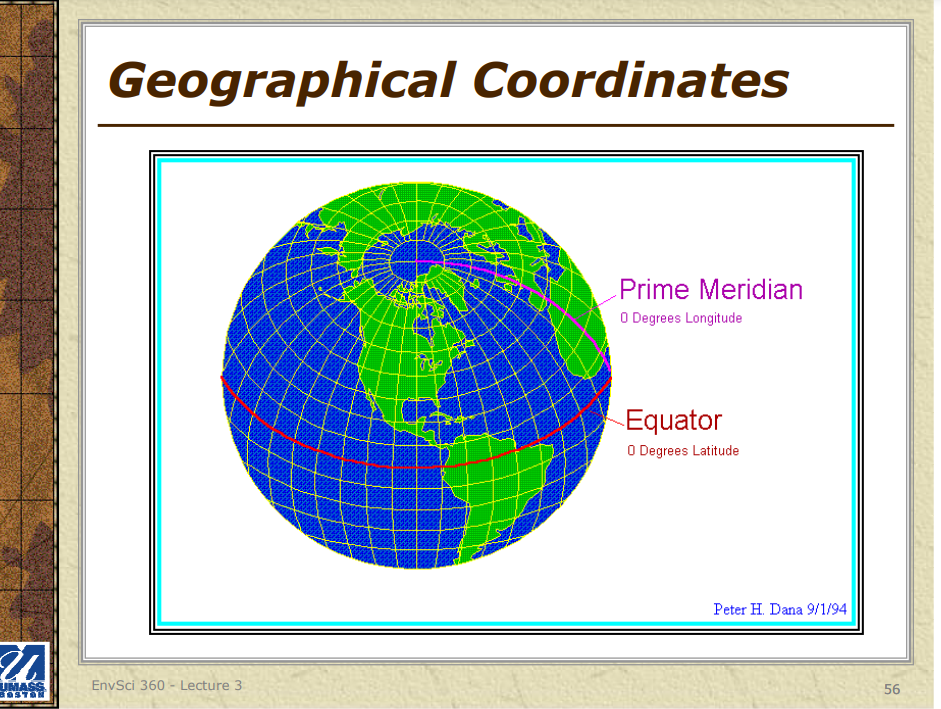 Geographical Coordinates

Prime Meridian
0 Degrees Longitude

Equator
0 Degrees Latitude

Peter H. Dana 9/1/94

UMASS BOSTON

EnvSci 360 - Lecture 3

56